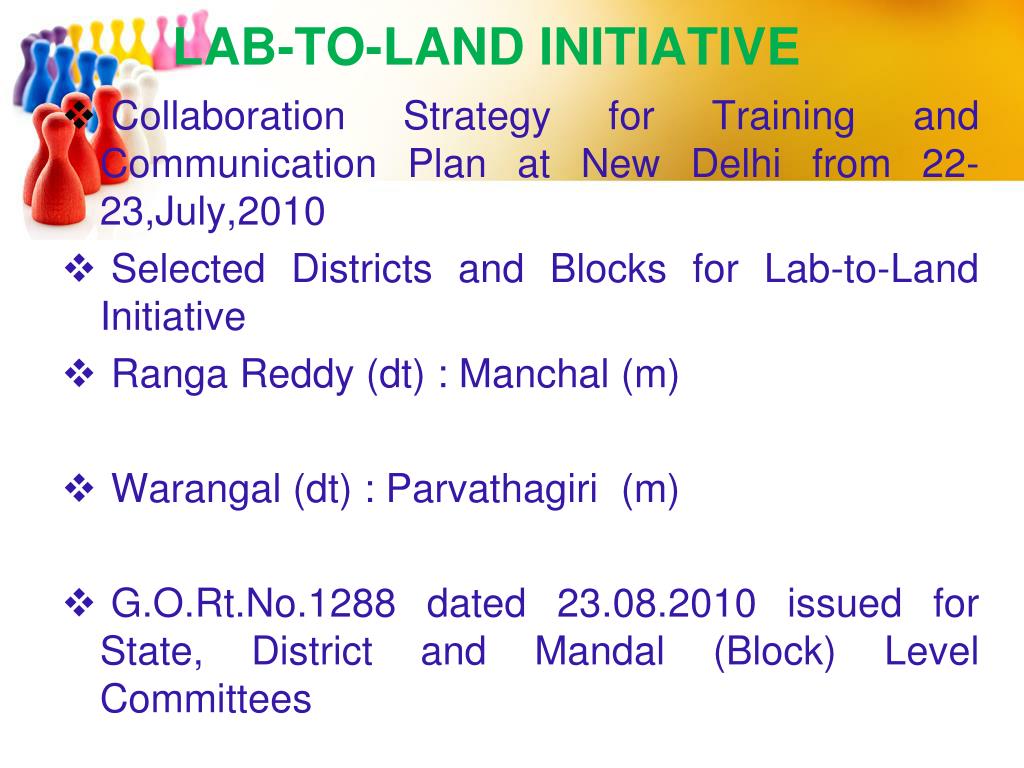 LAB-TO-LAND INITIATIVE

❖ Collaboration Strategy for Training and Communication Plan at New Delhi from 22-23,July,2010

❖ Selected Districts and Blocks for Lab-to-Land Initiative

❖ Ranga Reddy (dt) : Manchal (m)

❖ Warangal (dt) : Parvathagiri (m)

❖ G.O.Rt.No.1288 dated 23.08.2010 issued for State, District and Mandal (Block) Level Committees